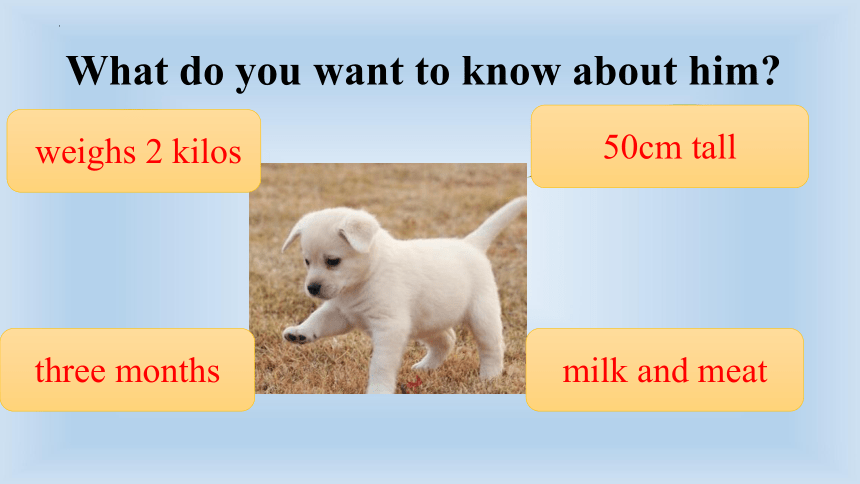 What do you want to know about him?

weighs 2 kilos

50cm tall

three months

milk and meat